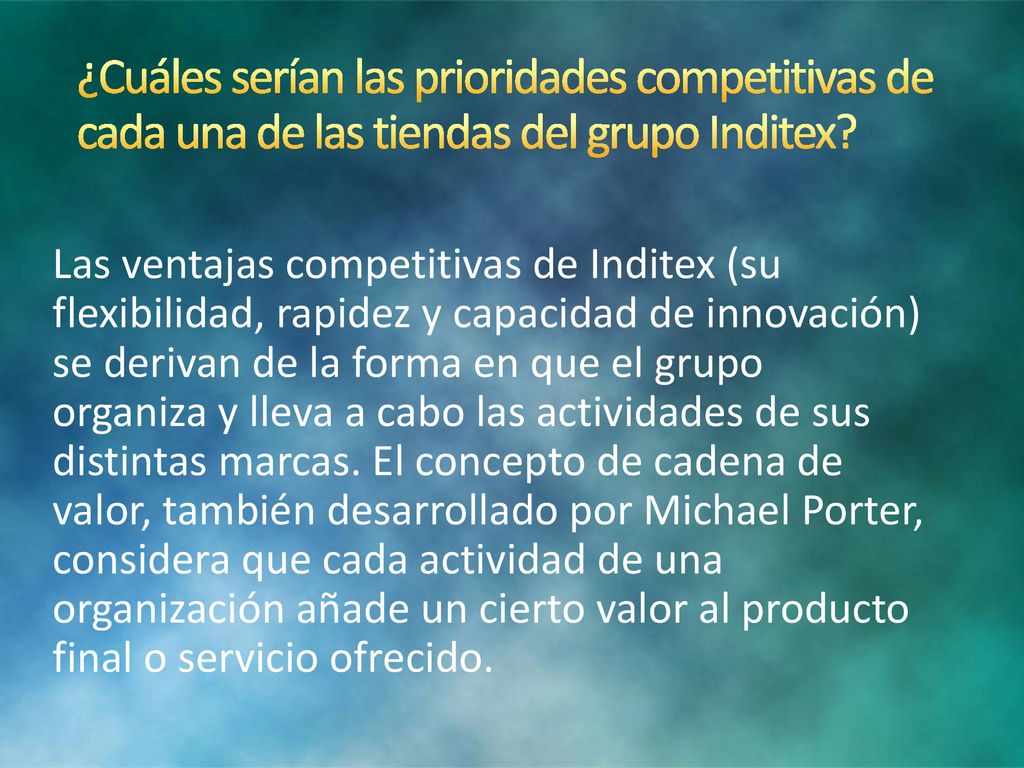 ¿Cuáles serían las prioridades competitivas de cada una de las tiendas del grupo Inditex?

Las ventajas competitivas de Inditex (su flexibilidad, rapidez y capacidad de innovación) se derivan de la forma en que el grupo organiza y lleva a cabo las actividades de sus distintas marcas. El concepto de cadena de valor, también desarrollado por Michael Porter, considera que cada actividad de una organización añade un cierto valor al producto final o servicio ofrecido.